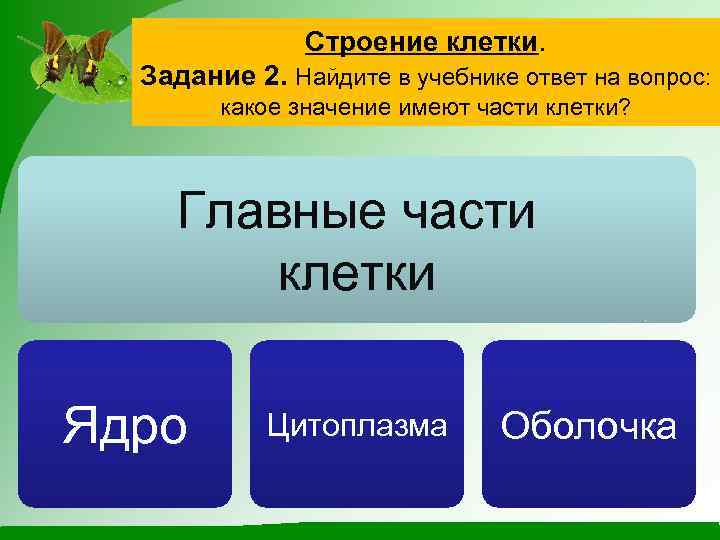 Строение клетки.
Задание 2. Найдите в учебнике ответ на вопрос: какое значение имеют части клетки?

Главные части клетки

Ядро

Цитоплазма

Оболочка